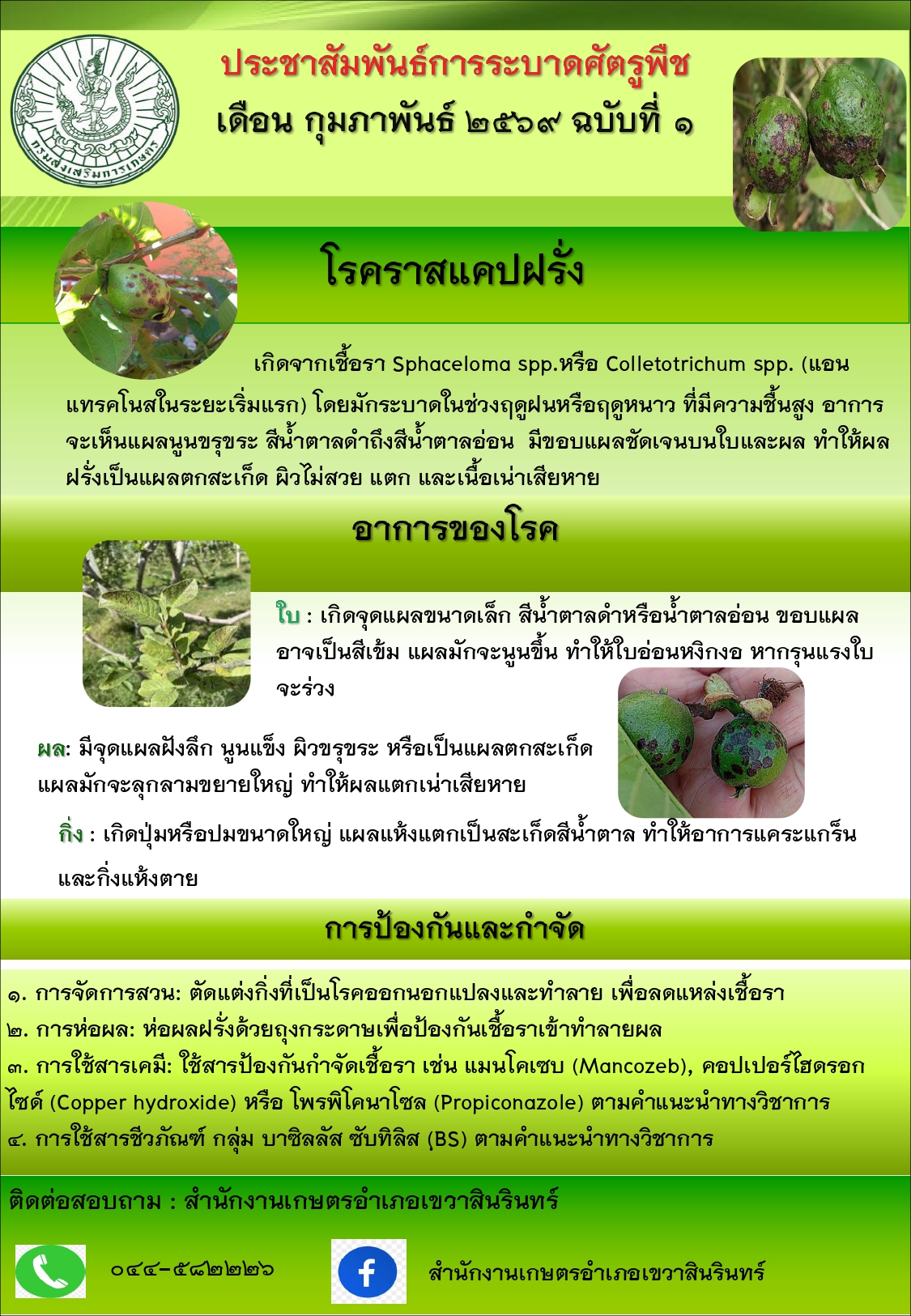 กรมส่งเสริมการเกษตร

ประชาสัมพันธ์การระบาดศัตรูพืช
เดือน กุมภาพันธ์ ๒๕๖๙ ฉบับที่ ๑

โรคราสแคปฝรั่ง

เกิดจากเชื้อรา Sphaceloma spp.หรือ Colletotrichum spp. (แอนแทรคโนสในระยะเริ่มแรก) โดยมักระบาดในช่วงฤดูฝนหรือฤดูหนาว ที่มีความชื้นสูง อาการจะเห็นแผลนูนขรุขระ สีน้ำตาลดำถึงสีน้ำตาลอ่อน มีขอบแผลชัดเจนบนใบและผล ทำให้ผลฝรั่งเป็นแผลตกสะเก็ด ผิวไม่สวย แตก และเนื้อเน่าเสียหาย

อาการของโรค

ใบ : เกิดจุดแผลขนาดเล็ก สีน้ำตาลดำหรือน้ำตาลอ่อน ขอบแผลอาจเป็นสีเข้ม แผลมักจะนูนขึ้น ทำให้ใบอ่อนหงิกงอ หากรุนแรงใบจะร่วง

ผล: มีจุดแผลฝังลึก นูนแข็ง ผิวขรุขระ หรือเป็นแผลตกสะเก็ด แผลมักจะลุกลามขยายใหญ่ ทำให้ผลแตกเน่าเสียหาย

กิ่ง : เกิดปุ่มหรือปมขนาดใหญ่ แผลแห้งแตกเป็นสะเก็ดสีน้ำตาล ทำให้อาการแคระแกร็นและกิ่งแห้งตาย

การป้องกันและกำจัด

๑. การจัดการสวน: ตัดแต่งกิ่งที่เป็นโรคออกนอกแปลงและทำลาย เพื่อลดแหล่งเชื้อรา
๒. การห่อผล: ห่อผลฝรั่งด้วยถุงกระดาษเพื่อป้องกันเชื้อราเข้าทำลายผล
๓. การใช้สารเคมี: ใช้สารป้องกันกำจัดเชื้อรา เช่น แมนโคเซบ (Mancozeb), คอปเปอร์ไฮดรอกไซด์ (Copper hydroxide) หรือ โพรพิโคนาโซล (Propiconazole) ตามคำแนะนำทางวิชาการ
๔. การใช้สารชีวภัณฑ์ กลุ่ม บาซิลลัส ซับทิลิส (BS) ตามคำแนะนำทางวิชาการ

ติดต่อสอบถาม : สำนักงานเกษตรอำเภอเขวาสินรินทร์

๐๔๔-๕๘๒๒๒๖

สำนักงานเกษตรอำเภอเขวาสินรินทร์